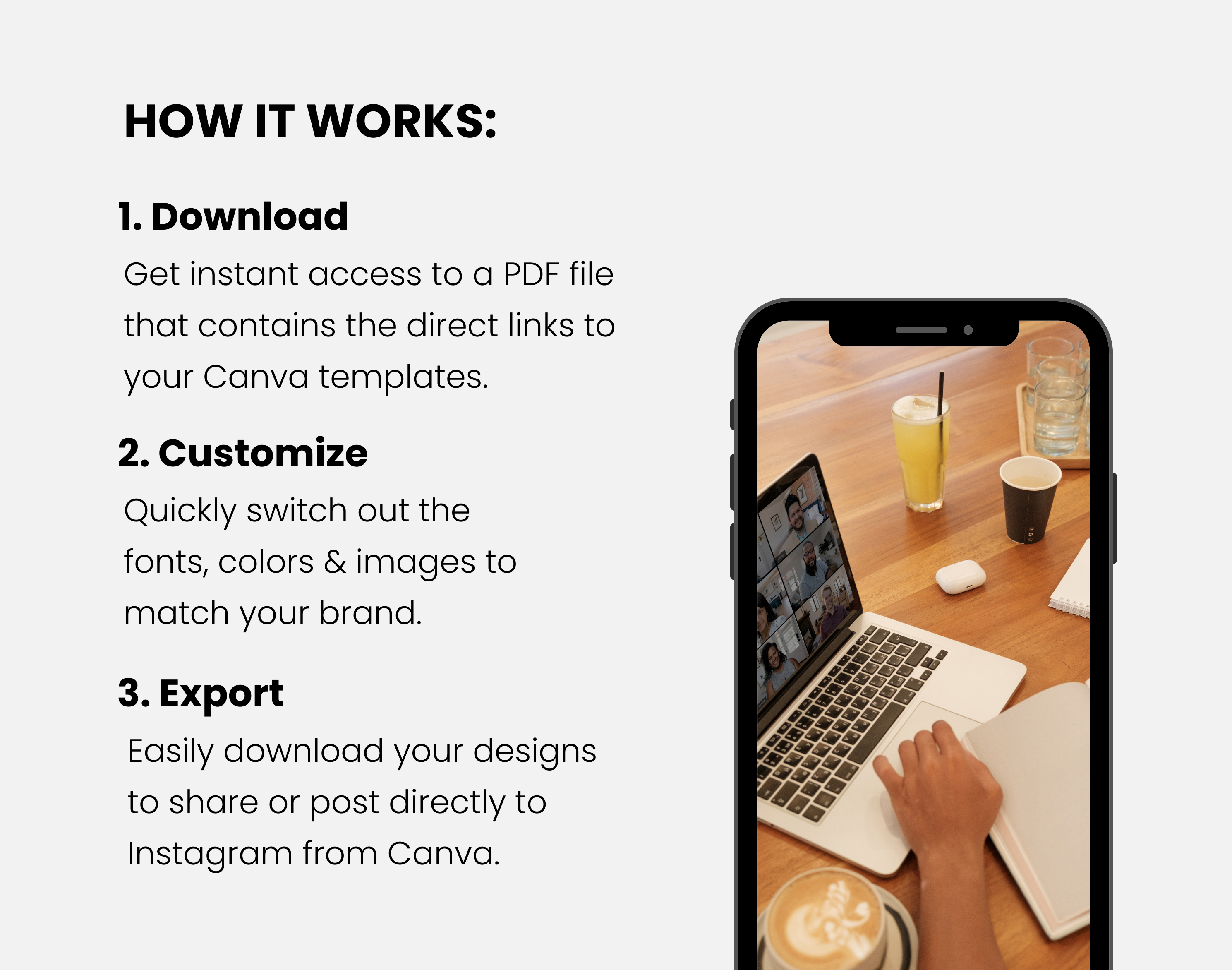 HOW IT WORKS:

1. Download

Get instant access to a PDF file that contains the direct links to your Canva templates.

2. Customize

Quickly switch out the fonts, colors & images to match your brand.

3. Export

Easily download your designs to share or post directly to Instagram from Canva.